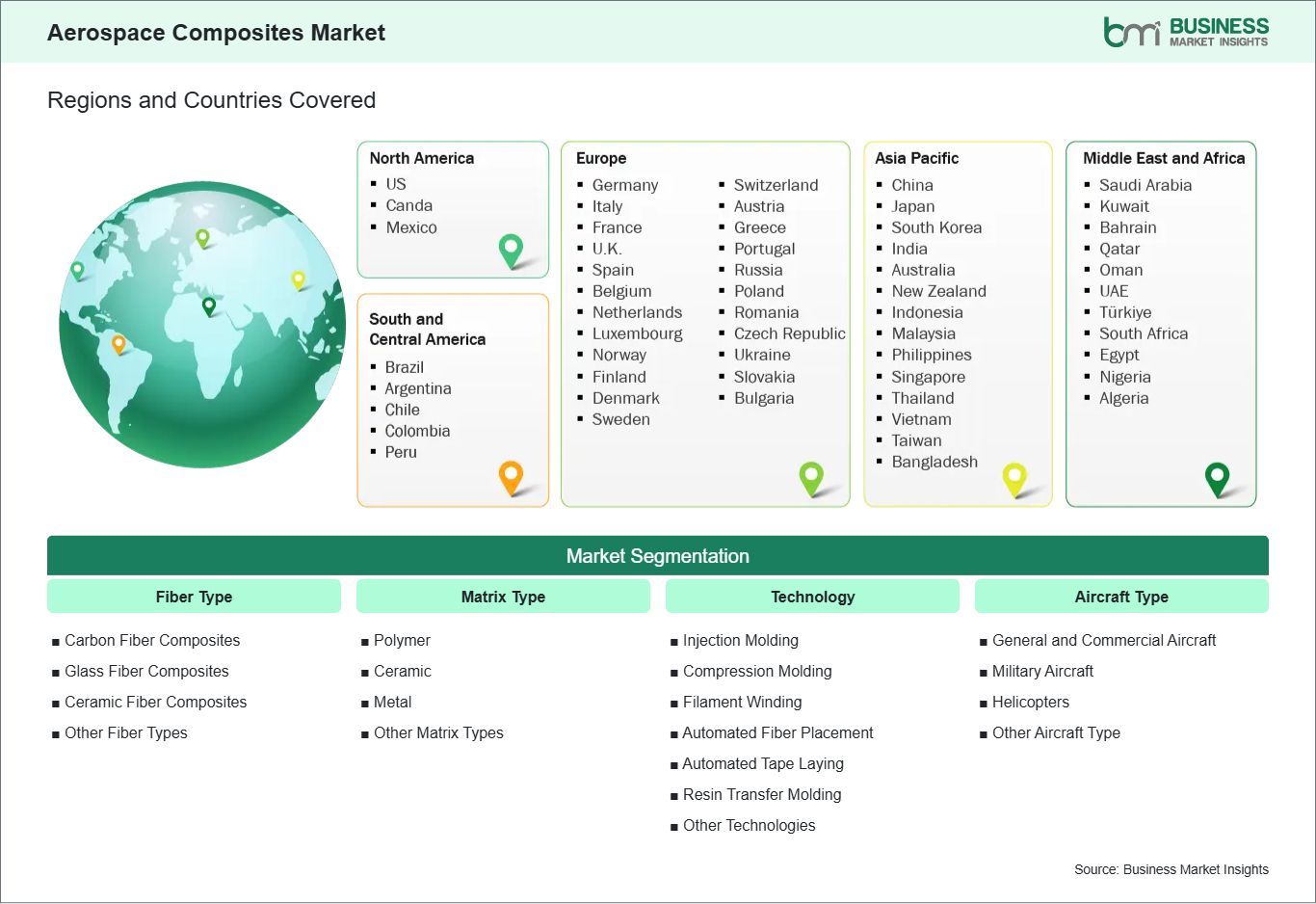 Aerospace Composites Market

bmi BUSINESS MARKET INSIGHTS

Regions and Countries Covered

North America
- US
- Canda
- Mexico

South and Central America
- Brazil
- Argentina
- Chile
- Colombia
- Peru

Europe
- Germany
- Italy
- France
- U.K.
- Spain
- Belgium
- Netherlands
- Luxembourg
- Norway
- Finland
- Denmark
- Sweden
- Switzerland
- Austria
- Greece
- Portugal
- Russia
- Poland
- Romania
- Czech Republic
- Ukraine
- Slovakia
- Bulgaria

Asia Pacific
- China
- Japan
- South Korea
- India
- Australia
- New Zealand
- Indonesia
- Malaysia
- Philippines
- Singapore
- Thailand
- Vietnam
- Taiwan
- Bangladesh

Middle East and Africa
- Saudi Arabia
- Kuwait
- Bahrain
- Qatar
- Oman
- UAE
- Türkiye
- South Africa
- Egypt
- Nigeria
- Algeria

Market Segmentation

Fiber Type
- Carbon Fiber Composites
- Glass Fiber Composites
- Ceramic Fiber Composites
- Other Fiber Types

Matrix Type
- Polymer
- Ceramic
- Metal
- Other Matrix Types

Technology
- Injection Molding
- Compression Molding
- Filament Winding
- Automated Fiber Placement
- Automated Tape Laying
- Resin Transfer Molding
- Other Technologies

Aircraft Type
- General and Commercial Aircraft
- Military Aircraft
- Helicopters
- Other Aircraft Type

Source: Business Market Insights